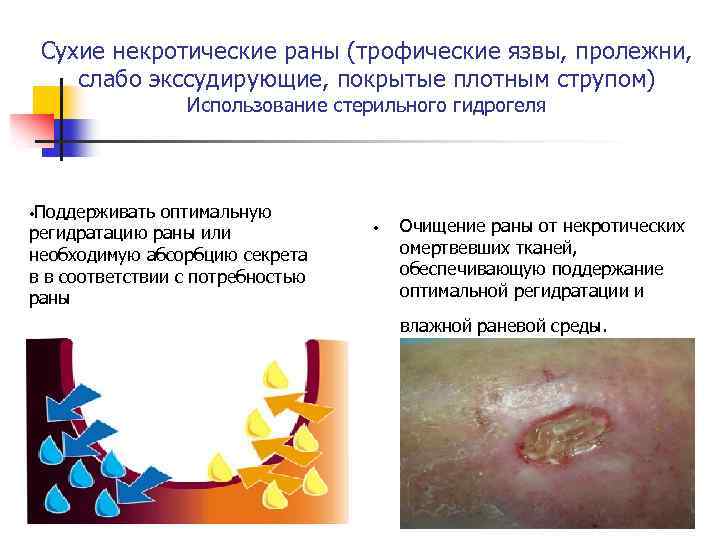 Сухие некротические раны (трофические язвы, пролежни, слабо экссудирующие, покрытые плотным струпом)
Использование стерильного гидрогеля

•Поддерживать оптимальную регидратацию раны или необходимую абсорбцию секрета в в соответствии с потребностью раны

• Очищение раны от некротических омертвевших тканей, обеспечивающую поддержание оптимальной регидратации и

влажной раневой среды.